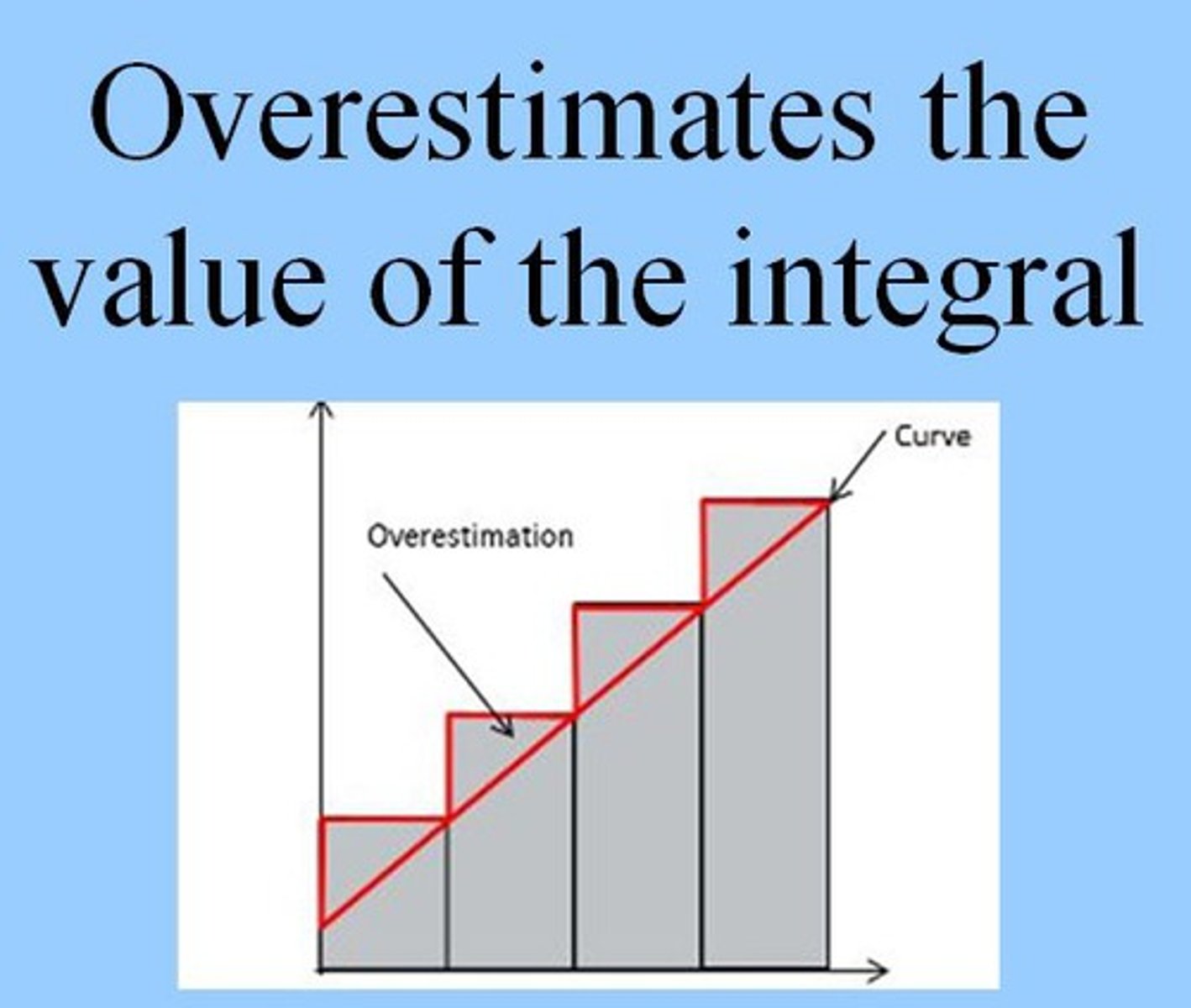 Overestimates the value of the integral

Curve

Overestimation